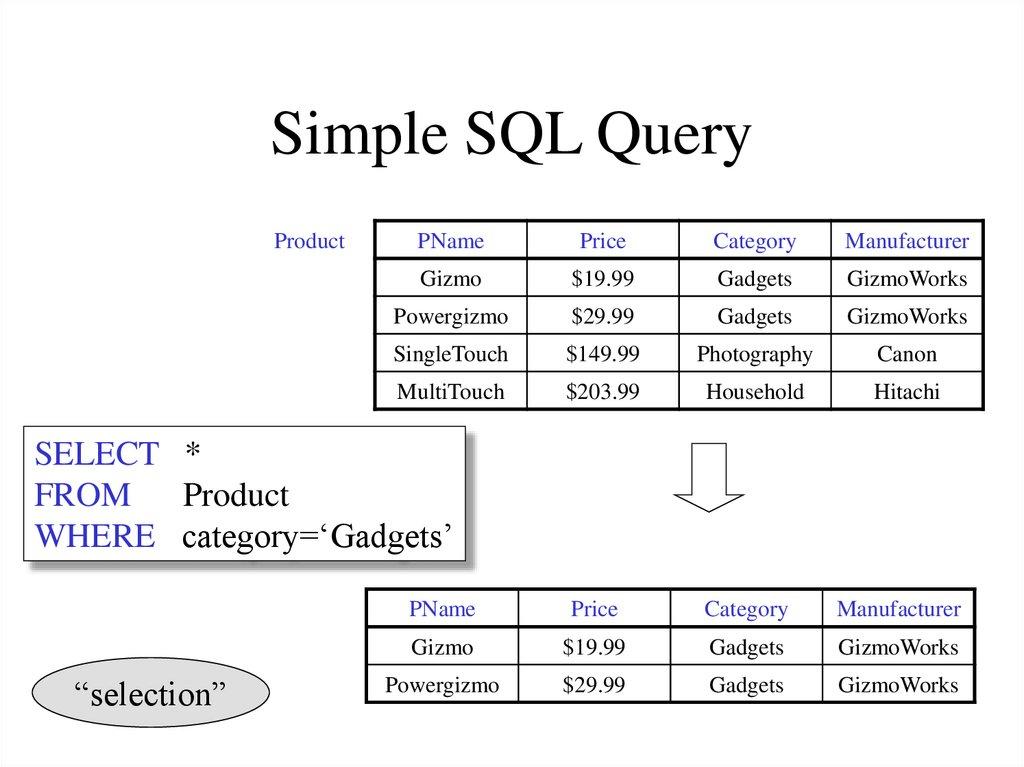 Simple SQL Query

Product

| PName | Price | Category | Manufacturer |
|---|---|---|---|
| Gizmo | \$19.99 | Gadgets | GizmoWorks |
| Powergizmo | \$29.99 | Gadgets | GizmoWorks |
| SingleTouch | \$149.99 | Photography | Canon |
| MultiTouch | \$203.99 | Household | Hitachi |

SELECT *
FROM Product
WHERE category=‘Gadgets’

| PName | Price | Category | Manufacturer |
|---|---|---|---|
| Gizmo | \$19.99 | Gadgets | GizmoWorks |
| Powergizmo | \$29.99 | Gadgets | GizmoWorks |

“selection”